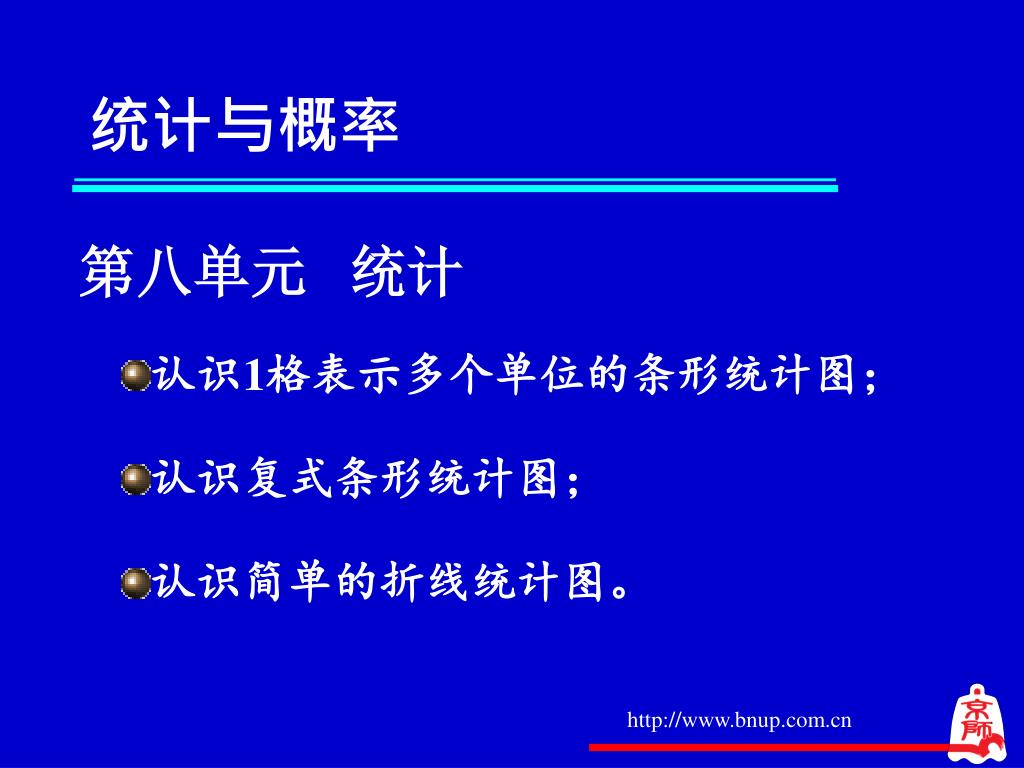 统计与概率

第八单元 统计

认识1格表示多个单位的条形统计图；

认识复式条形统计图；

认识简单的折线统计图。

http://www.bnup.com.cn

京师